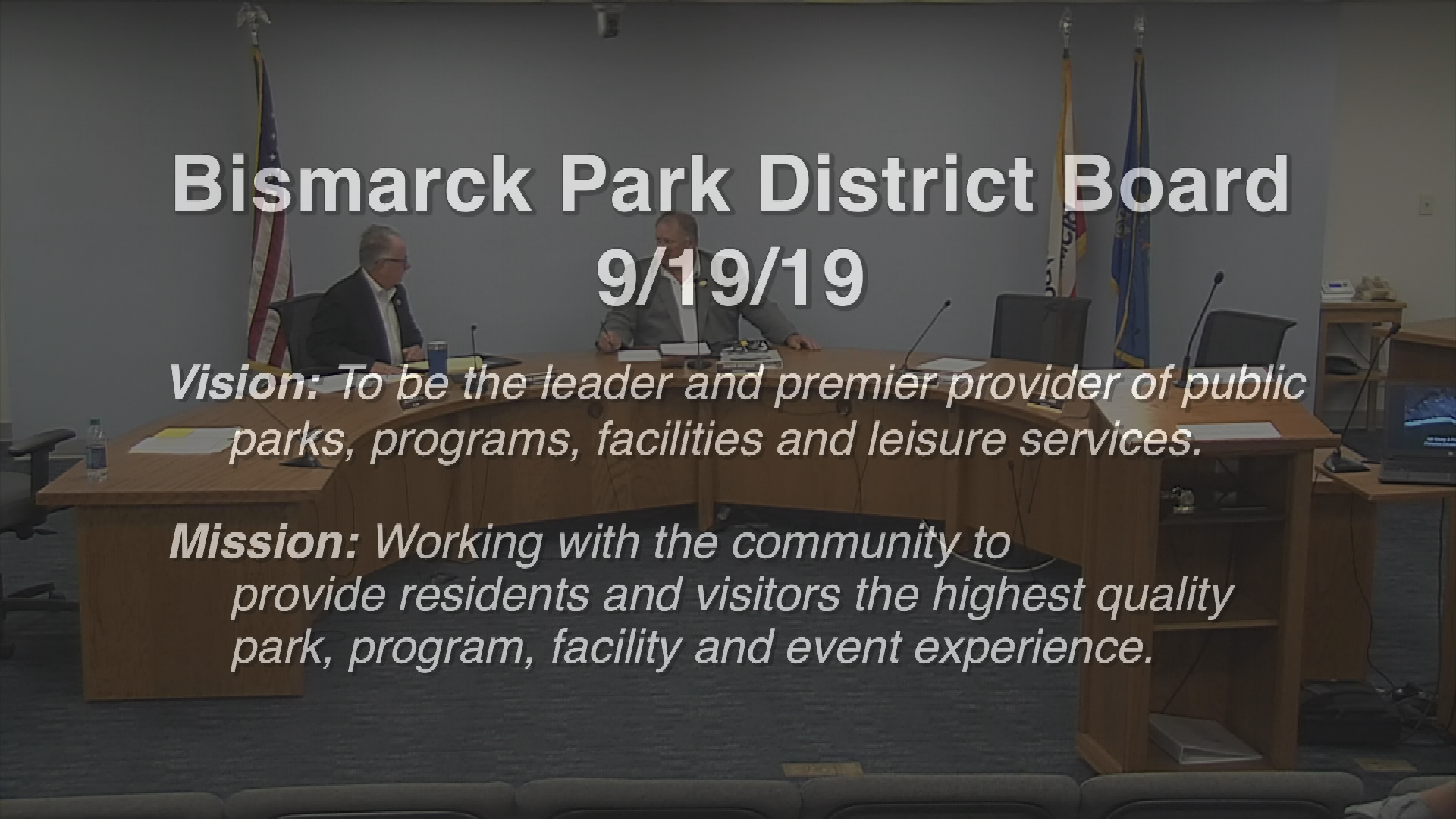 Bismarck Park District Board
9/19/19

Vision: To be the leader and premier provider of public parks, programs, facilities and leisure services.

Mission: Working with the community to provide residents and visitors the highest quality park, program, facility and event experience.